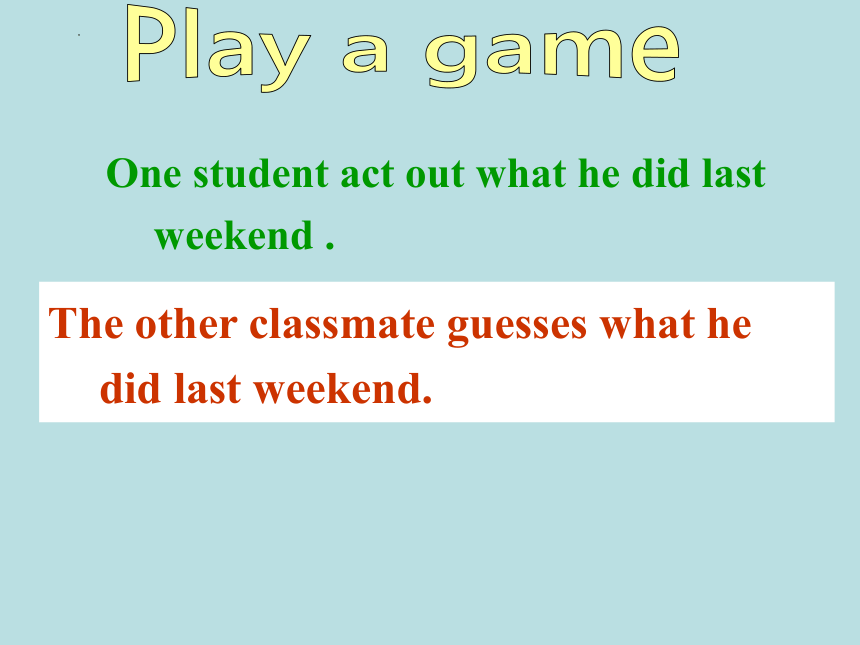 Play a game

One student act out what he did last weekend .

The other classmate guesses what he did last weekend.